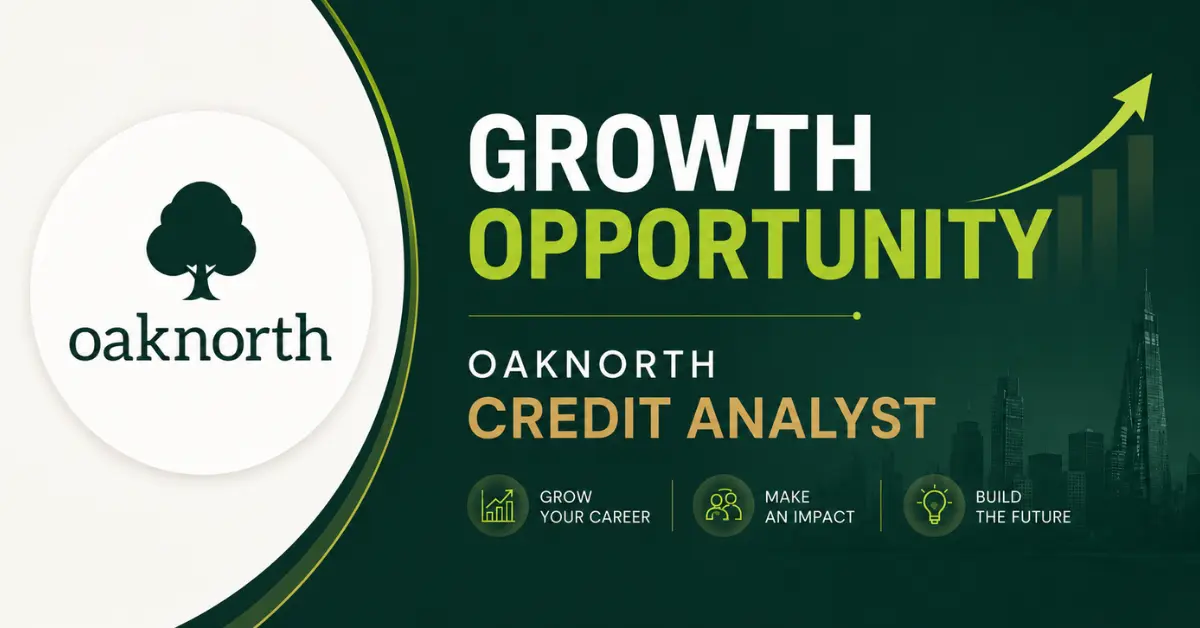 oaknorth

GROWTH
OPPORTUNITY

OAKNORTH
CREDIT ANALYST

GROW YOUR CAREER

MAKE AN IMPACT

BUILD THE FUTURE